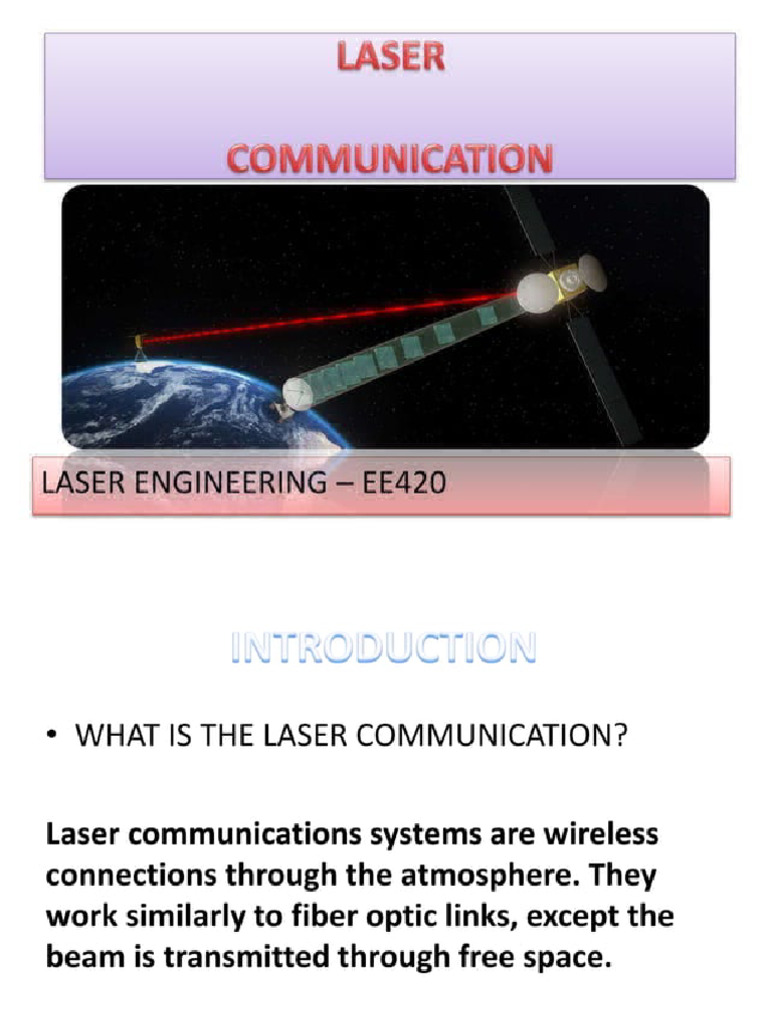 LASER

COMMUNICATION

LASER ENGINEERING – EE420

INTRODUCTION

• WHAT IS THE LASER COMMUNICATION?

Laser communications systems are wireless connections through the atmosphere. They work similarly to fiber optic links, except the beam is transmitted through free space.